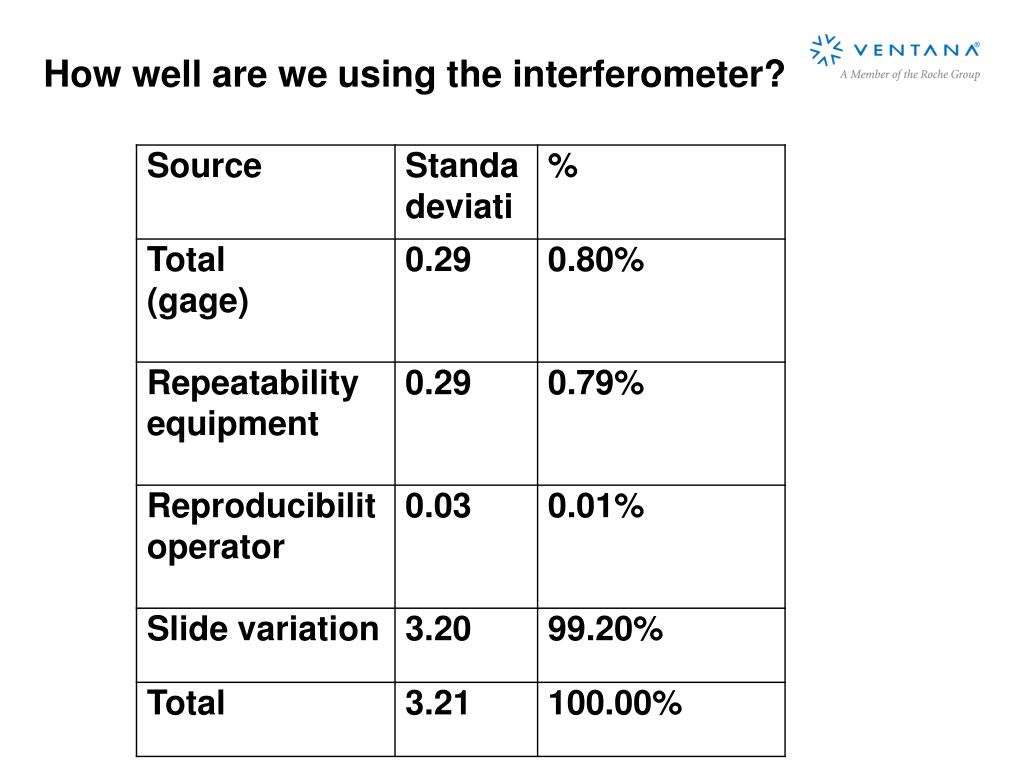 How well are we using the interferometer?

VENTANA®
A Member of the Roche Group

| Source | Standa deviati | % |
|---|---|---|
| Total (gage) | 0.29 | 0.80% |
| Repeatability equipment | 0.29 | 0.79% |
| Reproducibilit operator | 0.03 | 0.01% |
| Slide variation | 3.20 | 99.20% |
| Total | 3.21 | 100.00% |